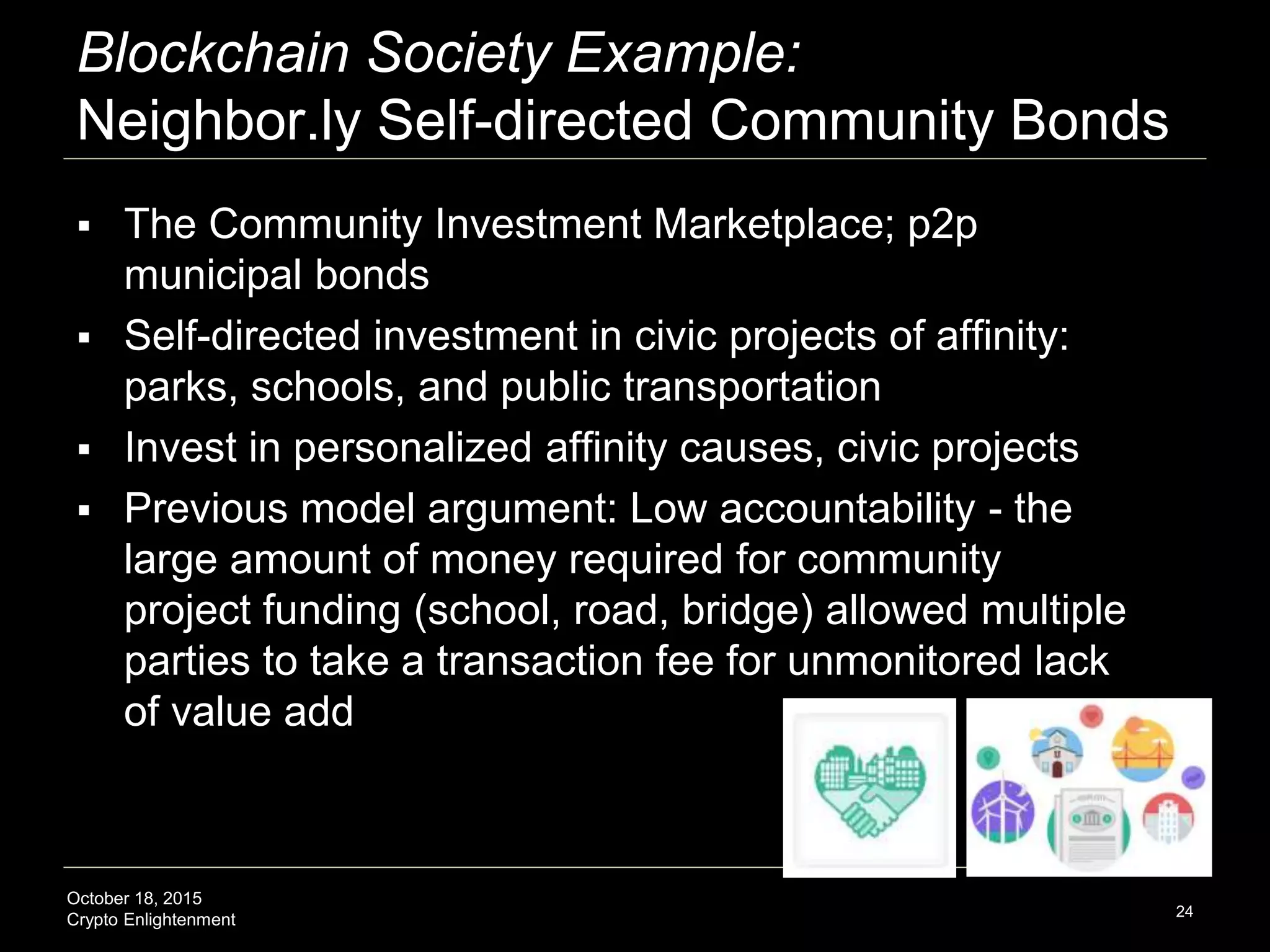 Blockchain Society Example:
Neighbor.ly Self-directed Community Bonds

▪ The Community Investment Marketplace; p2p municipal bonds
▪ Self-directed investment in civic projects of affinity: parks, schools, and public transportation
▪ Invest in personalized affinity causes, civic projects
▪ Previous model argument: Low accountability - the large amount of money required for community project funding (school, road, bridge) allowed multiple parties to take a transaction fee for unmonitored lack of value add

October 18, 2015
Crypto Enlightenment

24